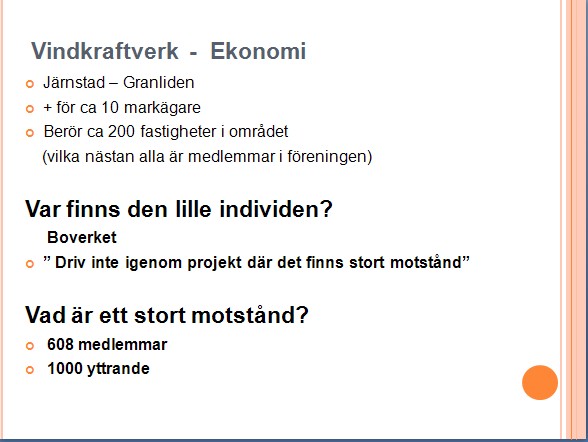 Vindkraftverk - Ekonomi

Järnstad – Granliden

+ för ca 10 markägare

Berör ca 200 fastigheter i området
(vilka nästan alla är medlemmar i föreningen)

Var finns den lille individen?

Boverket

” Driv inte igenom projekt där det finns stort motstånd”

Vad är ett stort motstånd?

608 medlemmar

1000 yttrande